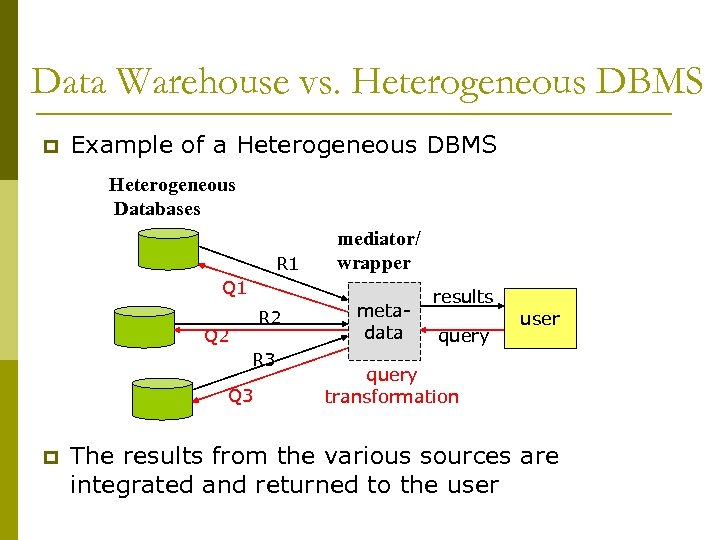 Data Warehouse vs. Heterogeneous DBMS

Example of a Heterogeneous DBMS

Heterogeneous Databases

mediator/ wrapper

R1

Q1

R2

Q2

R3

Q3

meta-data

results

query

user

query transformation

The results from the various sources are integrated and returned to the user